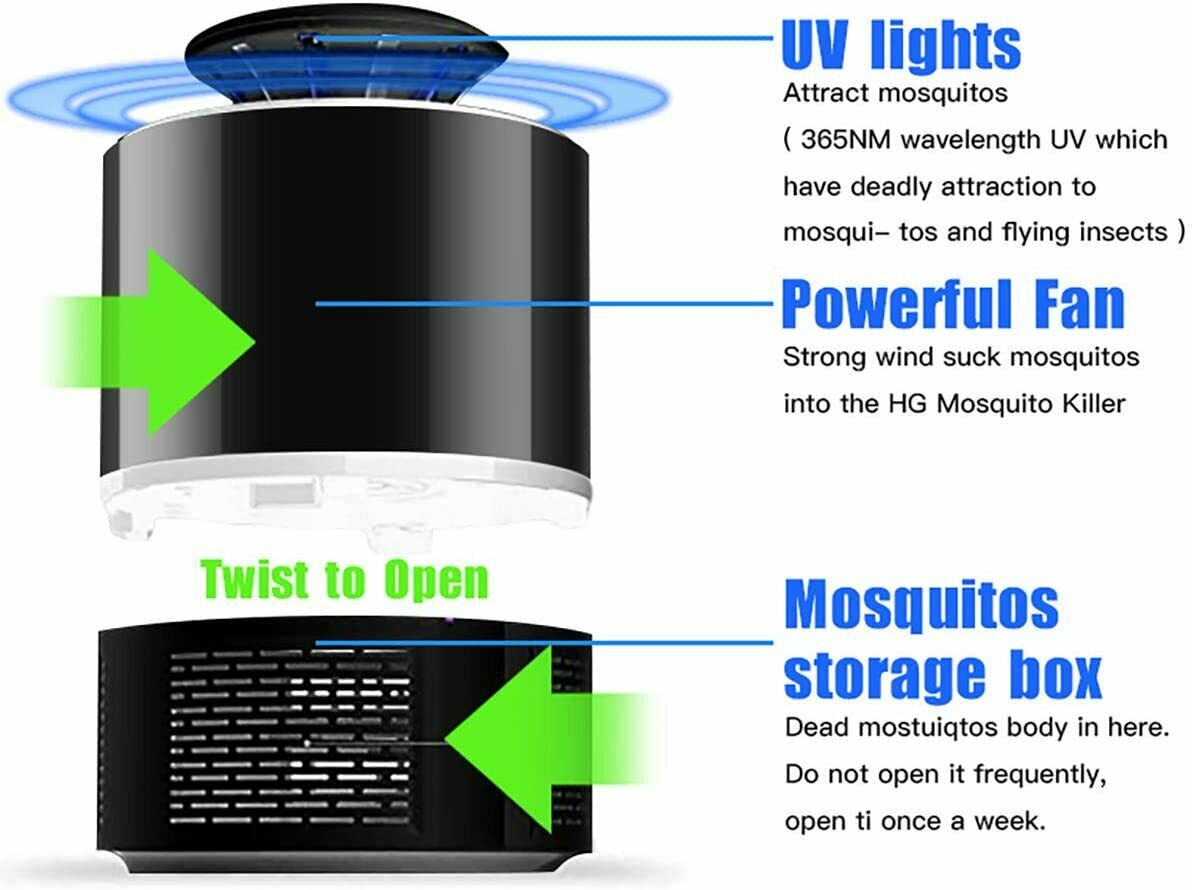 UV lights
Attract mosquitos
( 365NM wavelength UV which have deadly attraction to mosqui– tos and flying insects )

Powerful Fan
Strong wind suck mosquitos into the HG Mosquito Killer

Twist to Open

Mosquitos storage box
Dead mostuiqtos body in here. Do not open it frequently, open ti once a week.